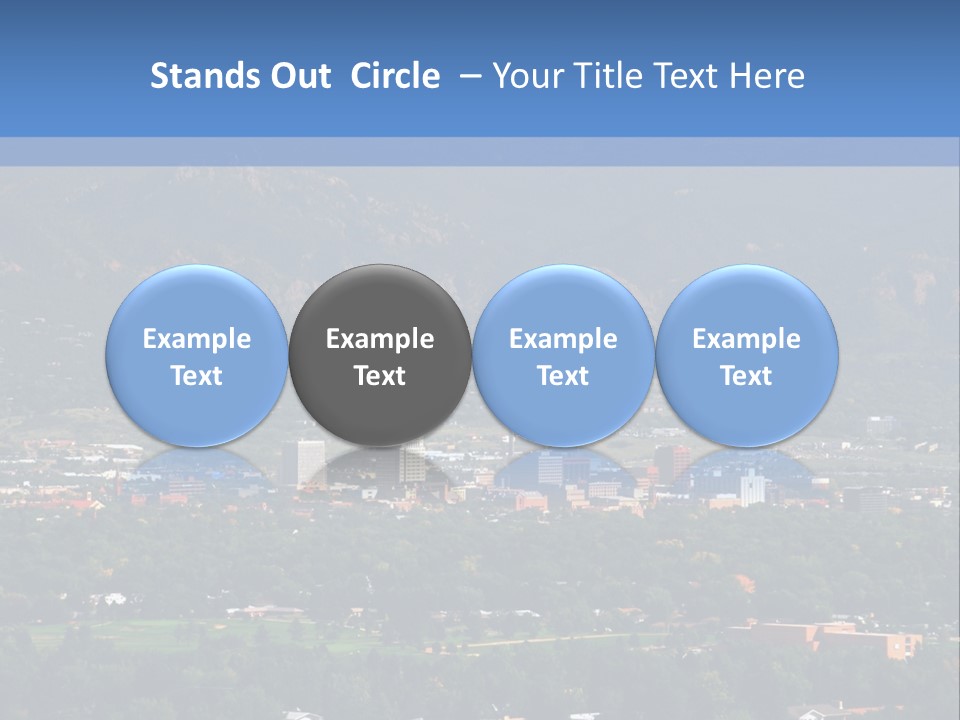 Stands Out Circle – Your Title Text Here

Example Text

Example Text

Example Text

Example Text